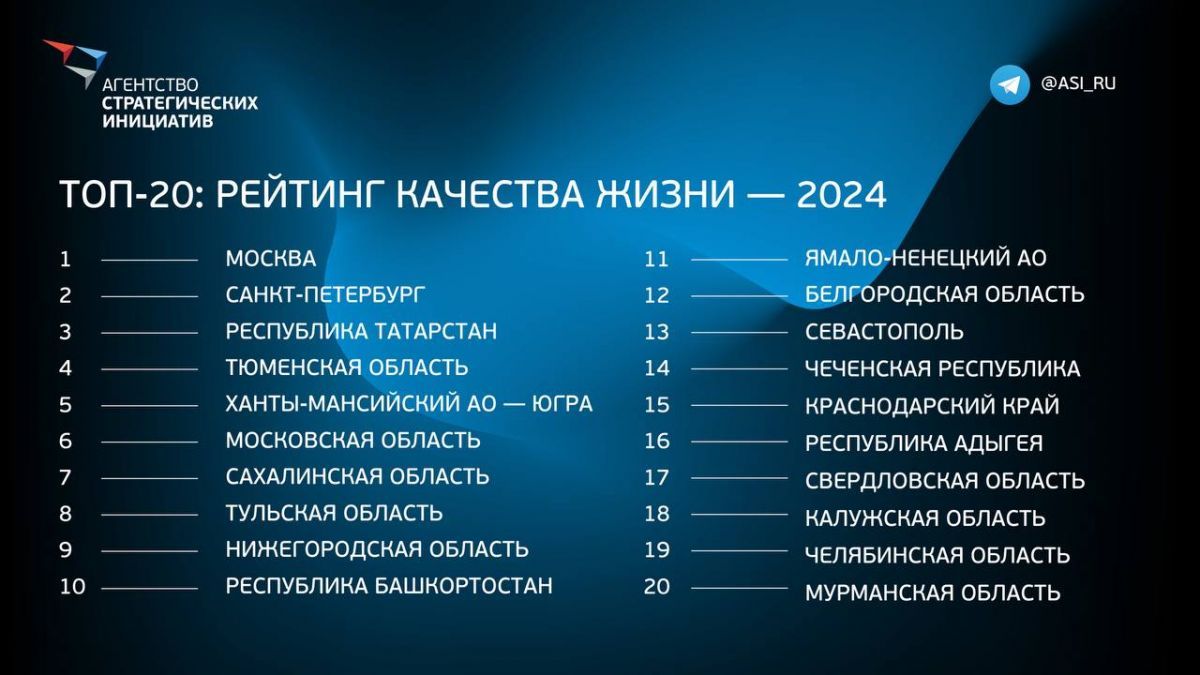 АГЕНТСТВО
СТРАТЕГИЧЕСКИХ
ИНИЦИАТИВ

@ASI_RU

ТОП-20: РЕЙТИНГ КАЧЕСТВА ЖИЗНИ — 2024

1 МОСКВА
2 САНКТ-ПЕТЕРБУРГ
3 РЕСПУБЛИКА ТАТАРСТАН
4 ТЮМЕНСКАЯ ОБЛАСТЬ
5 ХАНТЫ-МАНСИЙСКИЙ АО — ЮГРА
6 МОСКОВСКАЯ ОБЛАСТЬ
7 САХАЛИНСКАЯ ОБЛАСТЬ
8 ТУЛЬСКАЯ ОБЛАСТЬ
9 НИЖЕГОРОДСКАЯ ОБЛАСТЬ
10 РЕСПУБЛИКА БАШКОРТОСТАН

11 ЯМАЛО-НЕНЕЦКИЙ АО
12 БЕЛГОРОДСКАЯ ОБЛАСТЬ
13 СЕВАСТОПОЛЬ
14 ЧЕЧЕНСКАЯ РЕСПУБЛИКА
15 КРАСНОДАРСКИЙ КРАЙ
16 РЕСПУБЛИКА АДЫГЕЯ
17 СВЕРДЛОВСКАЯ ОБЛАСТЬ
18 КАЛУЖСКАЯ ОБЛАСТЬ
19 ЧЕЛЯБИНСКАЯ ОБЛАСТЬ
20 МУРМАНСКАЯ ОБЛАСТЬ